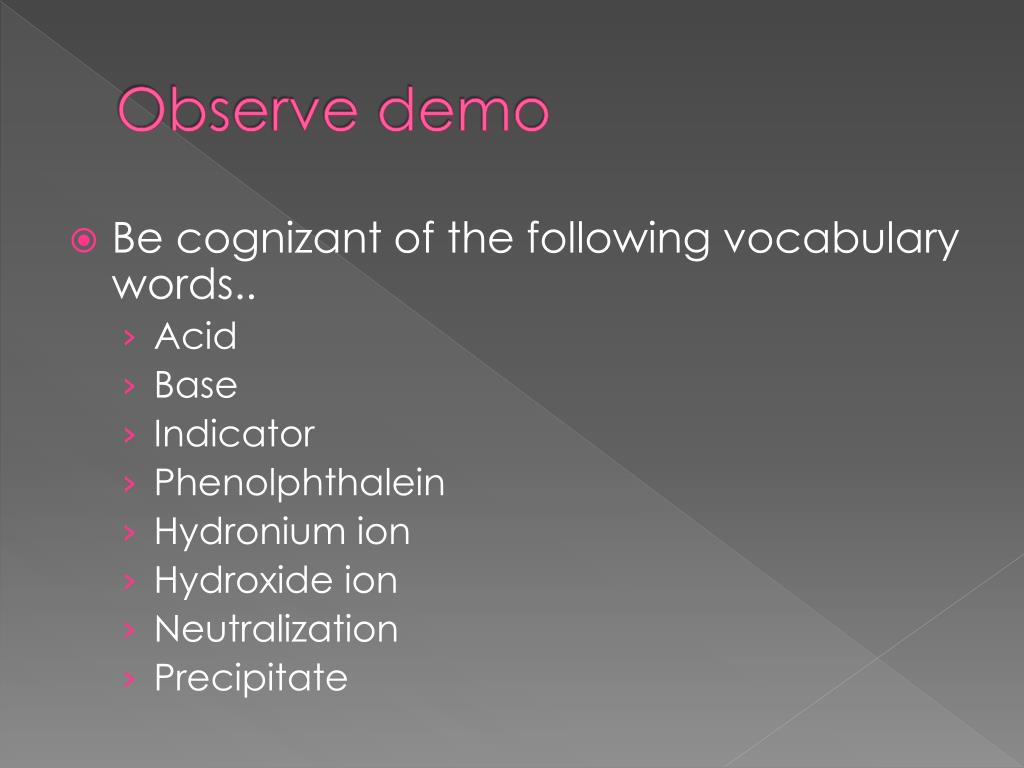 Observe demo

Be cognizant of the following vocabulary words..
› Acid
› Base
› Indicator
› Phenolphthalein
› Hydronium ion
› Hydroxide ion
› Neutralization
› Precipitate